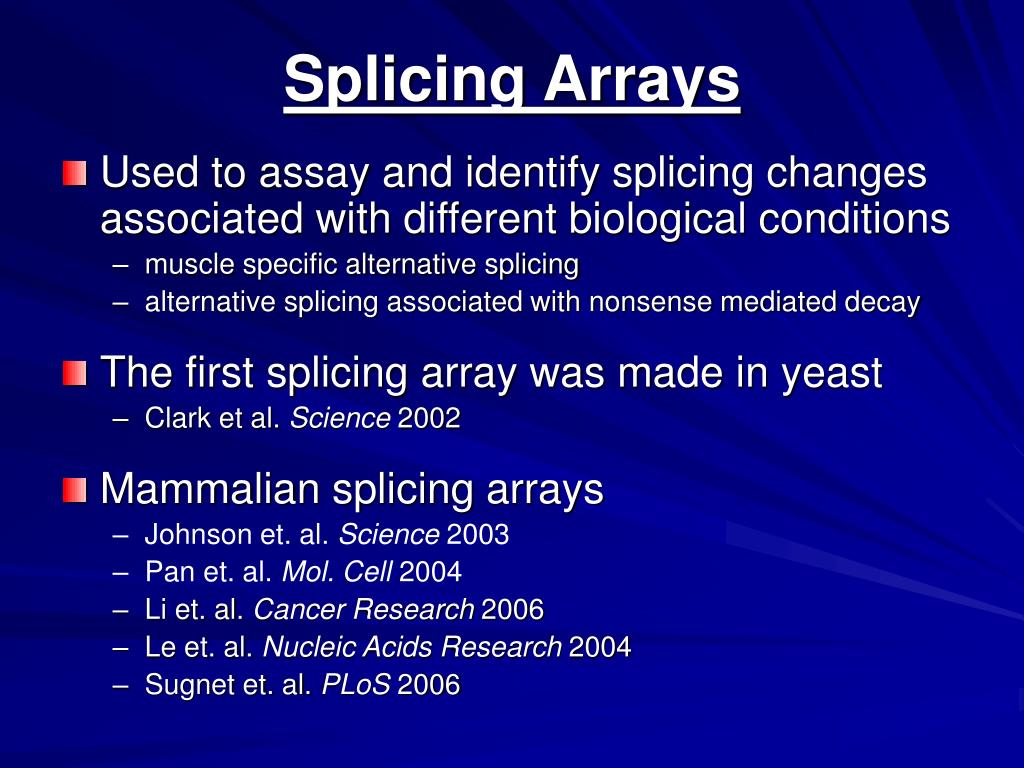 Splicing Arrays

Used to assay and identify splicing changes associated with different biological conditions

– muscle specific alternative splicing
– alternative splicing associated with nonsense mediated decay

The first splicing array was made in yeast

– Clark et al. Science 2002

Mammalian splicing arrays

– Johnson et. al. Science 2003
– Pan et. al. Mol. Cell 2004
– Li et. al. Cancer Research 2006
– Le et. al. Nucleic Acids Research 2004
– Sugnet et. al. PLoS 2006